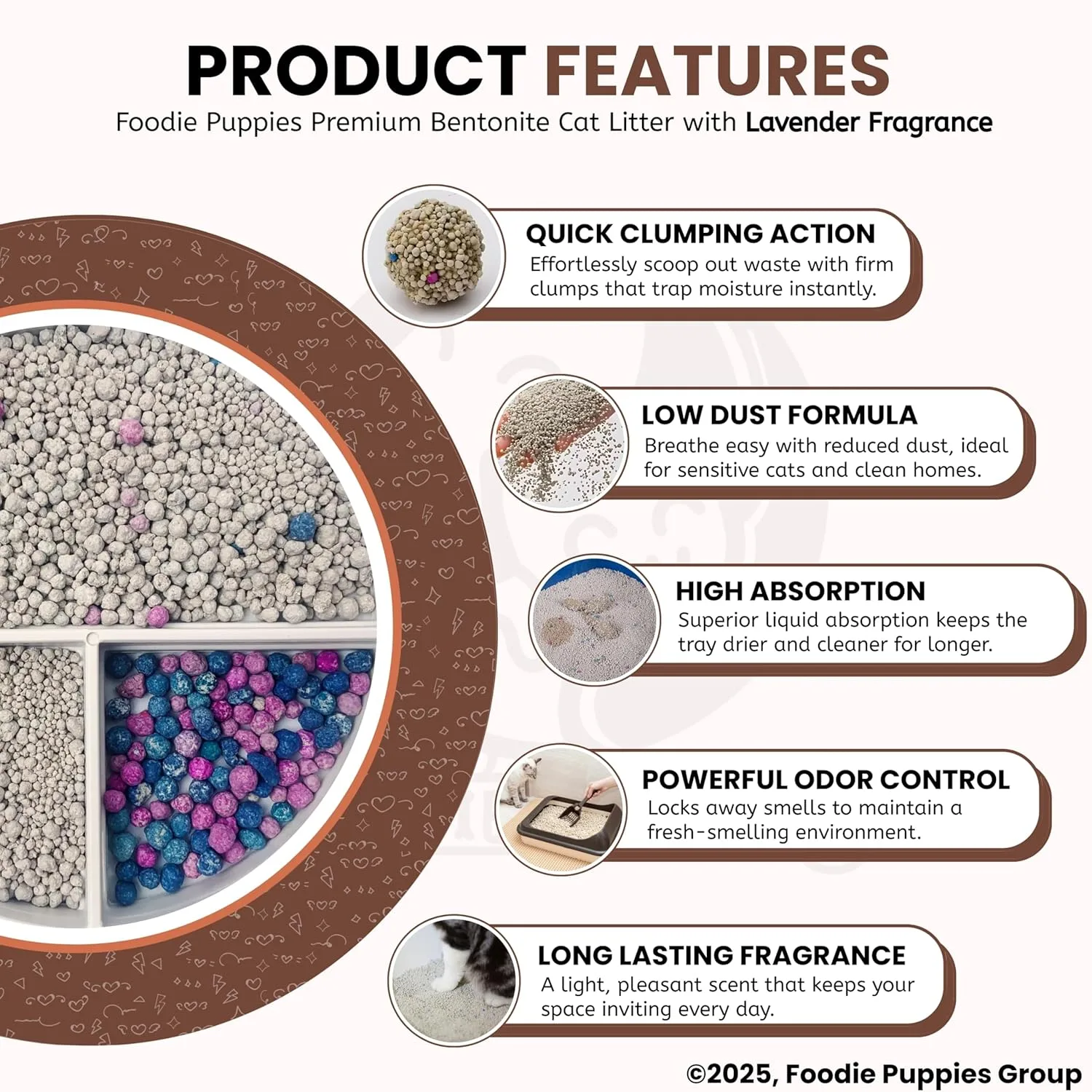 PRODUCT FEATURES

Foodie Puppies Premium Bentonite Cat Litter with Lavender Fragrance

QUICK CLUMPING ACTION

Effortlessly scoop out waste with firm clumps that trap moisture instantly.

LOW DUST FORMULA

Breathe easy with reduced dust, ideal for sensitive cats and clean homes.

HIGH ABSORPTION

Superior liquid absorption keeps the tray drier and cleaner for longer.

POWERFUL ODOR CONTROL

Locks away smells to maintain a fresh-smelling environment.

LONG LASTING FRAGRANCE

A light, pleasant scent that keeps your space inviting every day.

©2025, Foodie Puppies Group